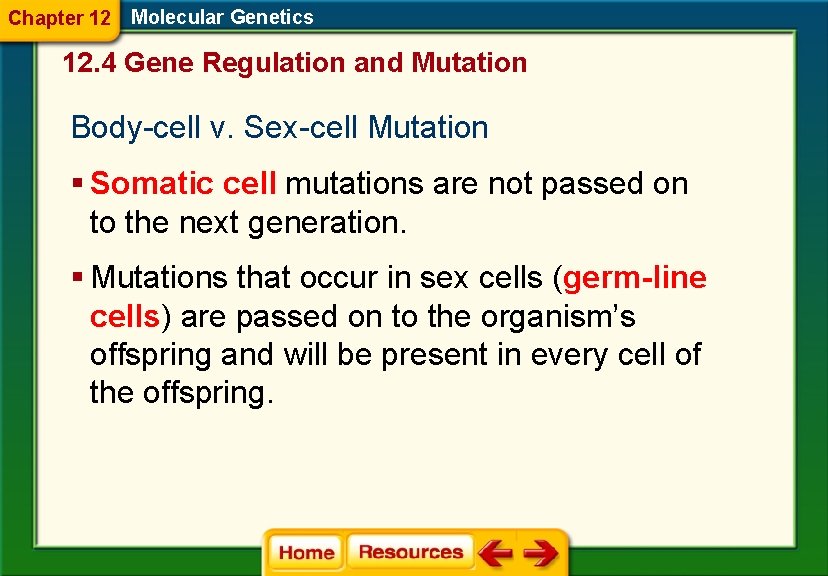 Chapter 12 Molecular Genetics

12.4 Gene Regulation and Mutation

Body-cell v. Sex-cell Mutation

▪ Somatic cell mutations are not passed on to the next generation.

▪ Mutations that occur in sex cells (germ-line cells) are passed on to the organism's offspring and will be present in every cell of the offspring.

Home Resources